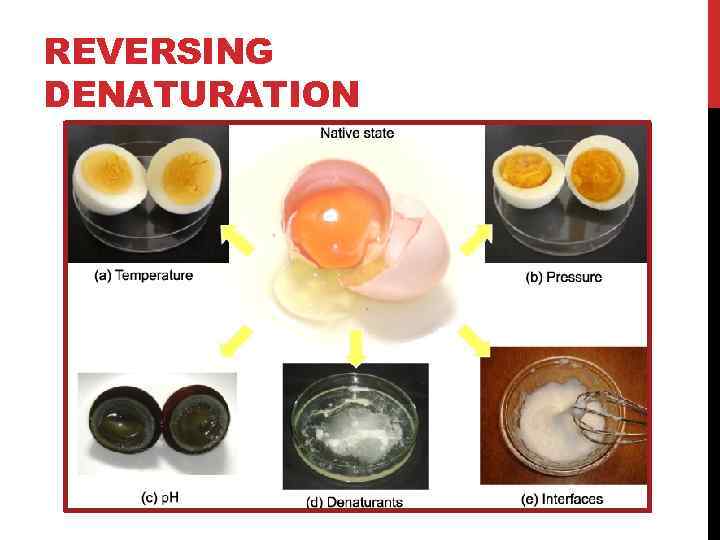 REVERSING DENATURATION

Native state

(a) Temperature

(b) Pressure

(c) pH

(d) Denaturants

(e) Interfaces